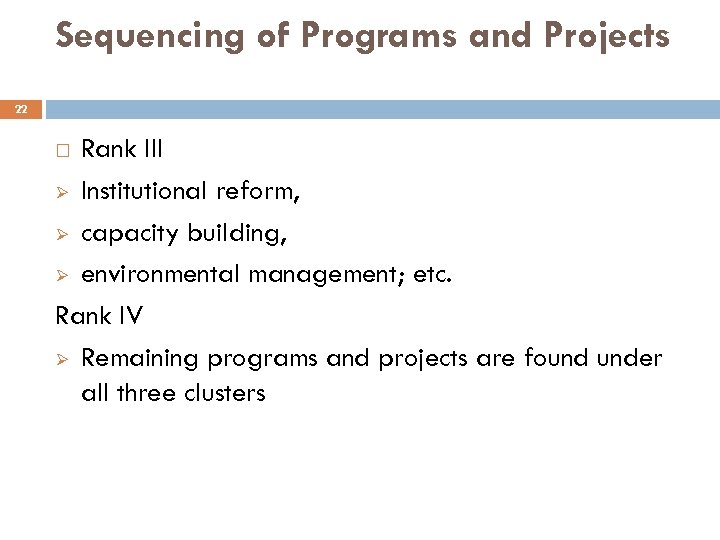 Sequencing of Programs and Projects

22

□ Rank III

➢ Institutional reform,

➢ capacity building,

➢ environmental management; etc.

Rank IV

➢ Remaining programs and projects are found under all three clusters